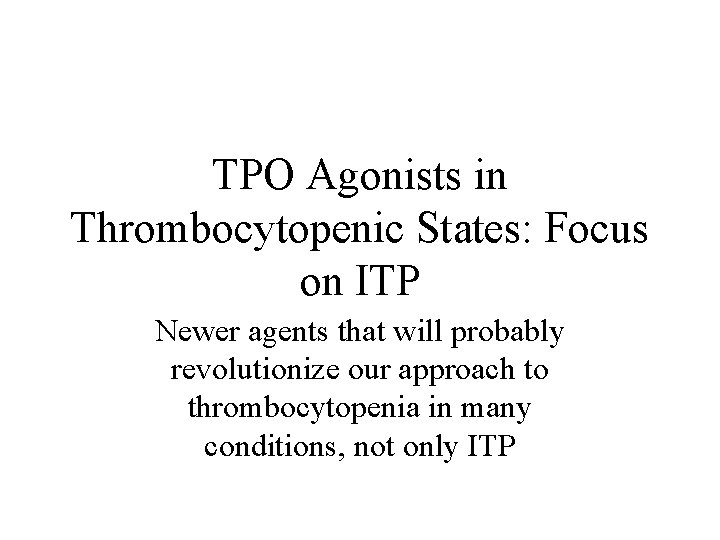 TPO Agonists in Thrombocytopenic States: Focus on ITP

Newer agents that will probably revolutionize our approach to thrombocytopenia in many conditions, not only ITP